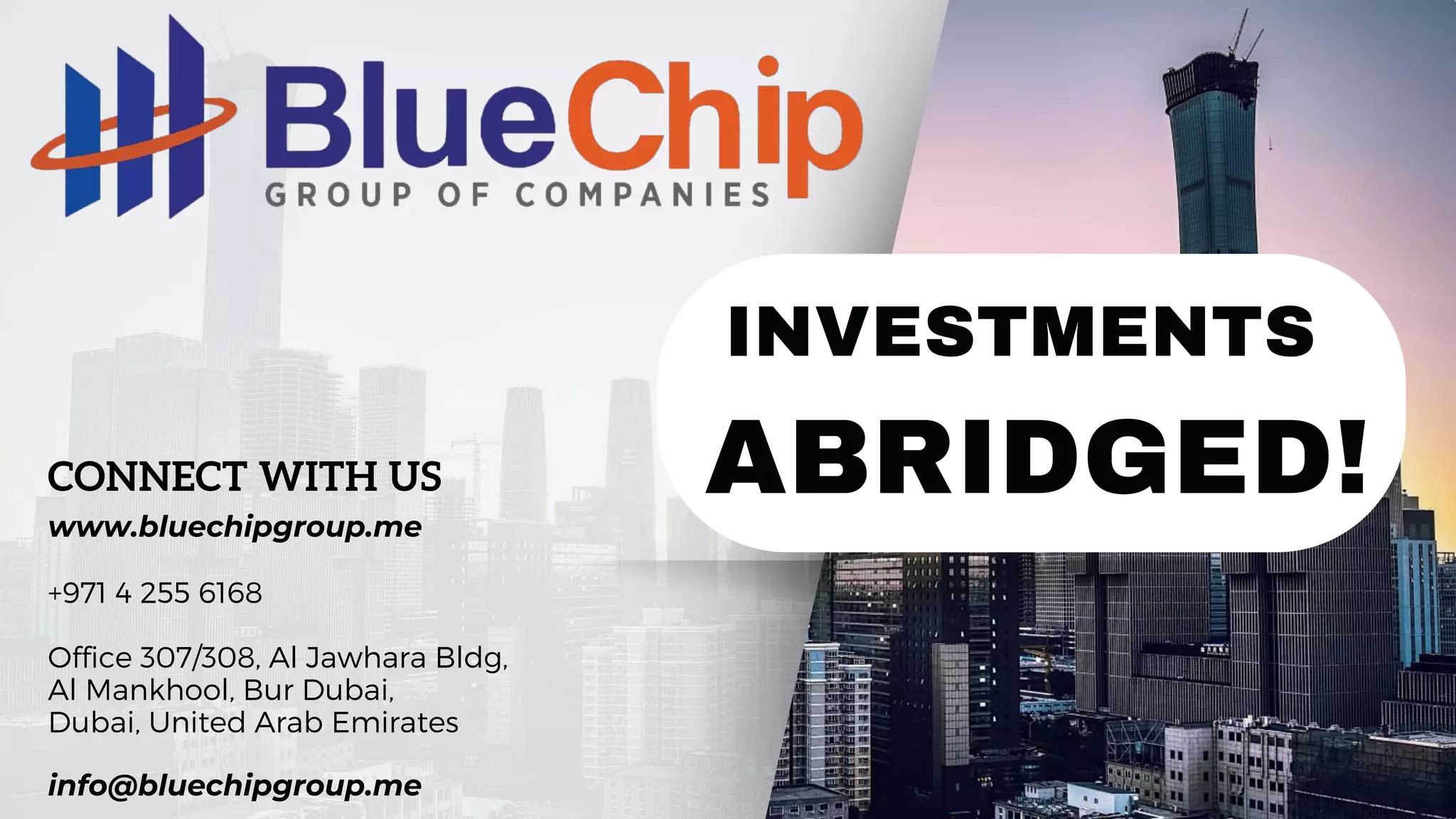 BlueChip
GROUP OF COMPANIES

INVESTMENTS
ABRIDGED!

CONNECT WITH US
www.bluechipgroup.me

+971 4 255 6168

Office 307/308, Al Jawhara Bldg, Al Mankhool, Bur Dubai, Dubai, United Arab Emirates

info@bluechipgroup.me